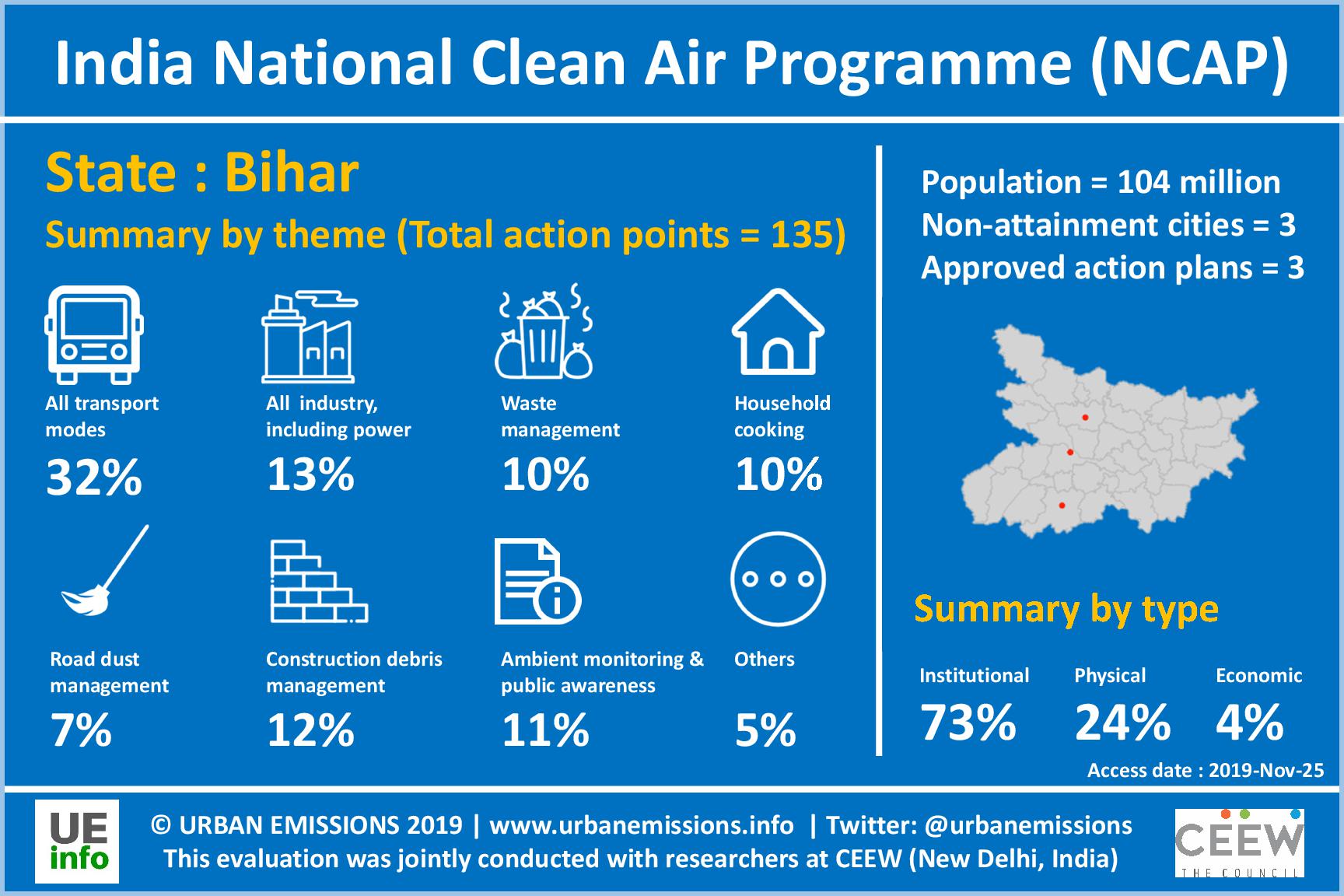 India National Clean Air Programme (NCAP)

State : Bihar

Summary by theme (Total action points = 135)

All transport modes
32%

All industry, including power
13%

Waste management
10%

Household cooking
10%

Road dust management
7%

Construction debris management
12%

Ambient monitoring & public awareness
11%

Others
5%

Population = 104 million
Non-attainment cities = 3
Approved action plans = 3

Summary by type

Institutional
73%

Physical
24%

Economic
4%

Access date : 2019-Nov-25

UE info

© URBAN EMISSIONS 2019 | www.urbanemissions.info | Twitter: @urbanemissions
This evaluation was jointly conducted with researchers at CEEW (New Delhi, India)

CEEW
THE COUNCIL